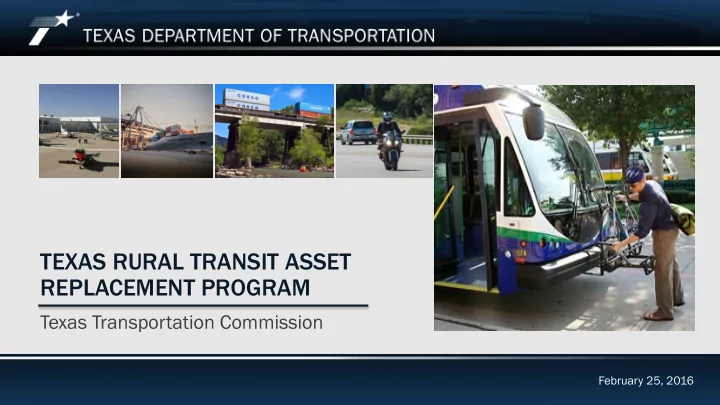 TEXAS DEPARTMENT OF TRANSPORTATION

COSCO

COSCO

TEXAS RURAL TRANSIT ASSET REPLACEMENT PROGRAM

Texas Transportation Commission

February 25, 2016